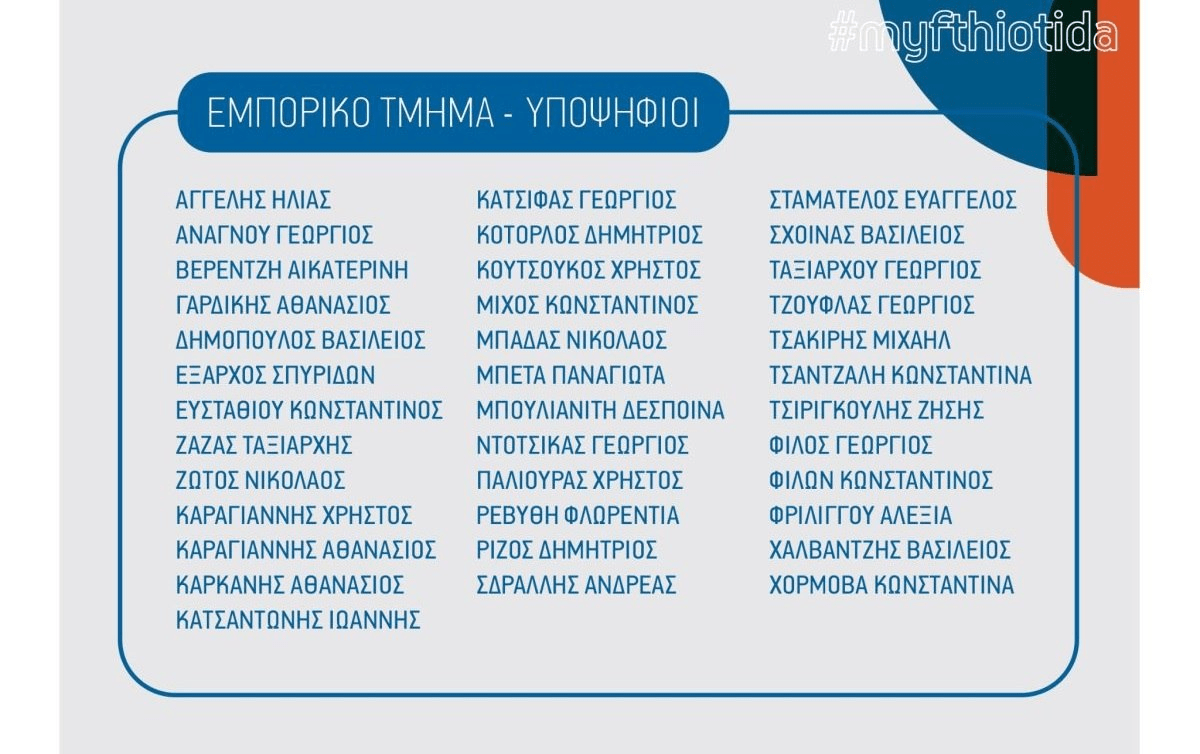 #myfthiotida

ΕΜΠΟΡΙΚΟ ΤΜΗΜΑ - ΥΠΟΨΗΦΙΟΙ

ΑΓΓΕΛΗΣ ΗΛΙΑΣ
ΑΝΑΓΝΟΥ ΓΕΩΡΓΙΟΣ
ΒΕΡΕΝΤΖΗ ΑΙΚΑΤΕΡΙΝΗ
ΓΑΡΔΙΚΗΣ ΑΘΑΝΑΣΙΟΣ
ΔΗΜΟΠΟΥΛΟΣ ΒΑΣΙΛΕΙΟΣ
ΕΞΑΡΧΟΣ ΣΠΥΡΙΔΩΝ
ΕΥΣΤΑΘΙΟΥ ΚΩΝΣΤΑΝΤΙΝΟΣ
ΖΑΖΑΣ ΤΑΞΙΑΡΧΗΣ
ΖΩΤΟΣ ΝΙΚΟΛΑΟΣ
ΚΑΡΑΓΙΑΝΝΗΣ ΧΡΗΣΤΟΣ
ΚΑΡΑΓΙΑΝΝΗΣ ΑΘΑΝΑΣΙΟΣ
ΚΑΡΚΑΝΗΣ ΑΘΑΝΑΣΙΟΣ
ΚΑΤΣΑΝΤΩΝΗΣ ΙΩΑΝΝΗΣ

ΚΑΤΣΙΦΑΣ ΓΕΩΡΓΙΟΣ
ΚΟΤΟΡΛΟΣ ΔΗΜΗΤΡΙΟΣ
ΚΟΥΤΣΟΥΚΟΣ ΧΡΗΣΤΟΣ
ΜΙΧΟΣ ΚΩΝΣΤΑΝΤΙΝΟΣ
ΜΠΑΔΑΣ ΝΙΚΟΛΑΟΣ
ΜΠΕΤΑ ΠΑΝΑΓΙΩΤΑ
ΜΠΟΥΛΙΑΝΙΤΗ ΔΕΣΠΟΙΝΑ
ΝΤΟΤΣΙΚΑΣ ΓΕΩΡΓΙΟΣ
ΠΑΛΙΟΥΡΑΣ ΧΡΗΣΤΟΣ
ΡΕΒΥΘΗ ΦΛΩΡΕΝΤΙΑ
ΡΙΖΟΣ ΔΗΜΗΤΡΙΟΣ
ΣΔΡΑΛΛΗΣ ΑΝΔΡΕΑΣ

ΣΤΑΜΑΤΕΛΟΣ ΕΥΑΓΓΕΛΟΣ
ΣΧΟΙΝΑΣ ΒΑΣΙΛΕΙΟΣ
ΤΑΞΙΑΡΧΟΥ ΓΕΩΡΓΙΟΣ
ΤΖΟΥΦΛΑΣ ΓΕΩΡΓΙΟΣ
ΤΣΑΚΙΡΗΣ ΜΙΧΑΗΛ
ΤΣΑΝΤΖΑΛΗ ΚΩΝΣΤΑΝΤΙΝΑ
ΤΣΙΡΙΓΚΟΥΛΗΣ ΖΗΣΗΣ
ΦΙΛΟΣ ΓΕΩΡΓΙΟΣ
ΦΙΛΩΝ ΚΩΝΣΤΑΝΤΙΝΟΣ
ΦΡΙΛΙΓΓΟΥ ΑΛΕΞΙΑ
ΧΑΛΒΑΝΤΖΗΣ ΒΑΣΙΛΕΙΟΣ
ΧΟΡΜΟΒΑ ΚΩΝΣΤΑΝΤΙΝΑ